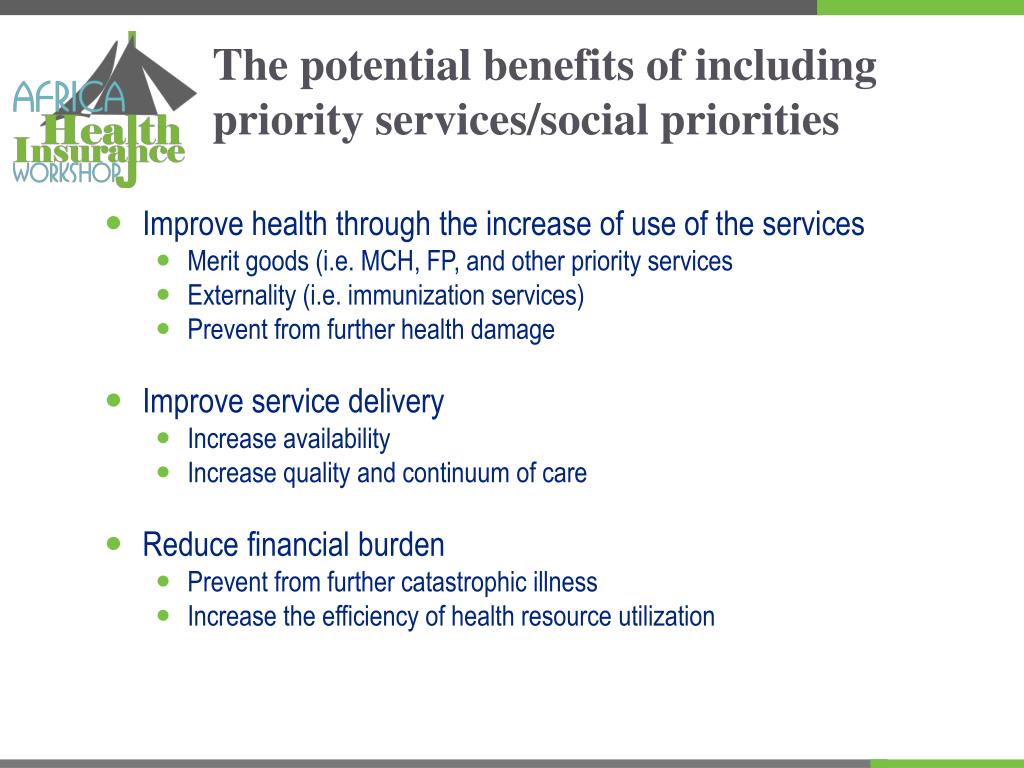 AFRICA Health Insurance WORKSHOP

The potential benefits of including priority services/social priorities

- Improve health through the increase of use of the services
  - Merit goods (i.e. MCH, FP, and other priority services
  - Externality (i.e. immunization services)
  - Prevent from further health damage

- Improve service delivery
  - Increase availability
  - Increase quality and continuum of care

- Reduce financial burden
  - Prevent from further catastrophic illness
  - Increase the efficiency of health resource utilization